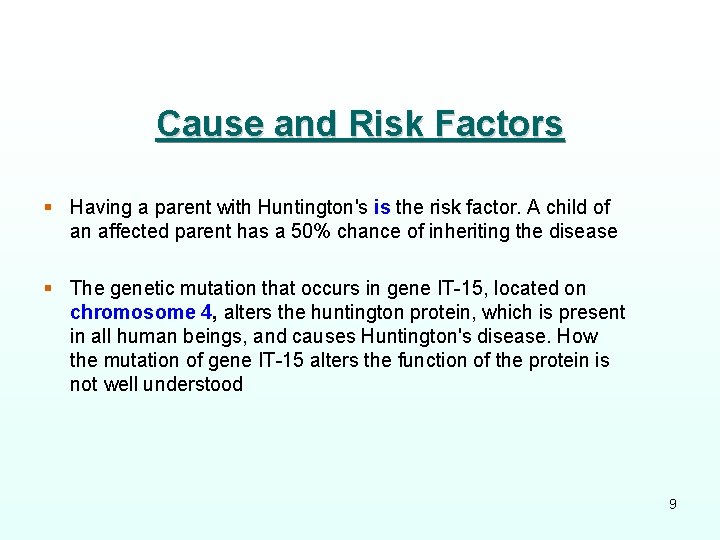 Cause and Risk Factors

▪ Having a parent with Huntington's is the risk factor. A child of an affected parent has a 50% chance of inheriting the disease

▪ The genetic mutation that occurs in gene IT-15, located on chromosome 4, alters the huntington protein, which is present in all human beings, and causes Huntington's disease. How the mutation of gene IT-15 alters the function of the protein is not well understood

9